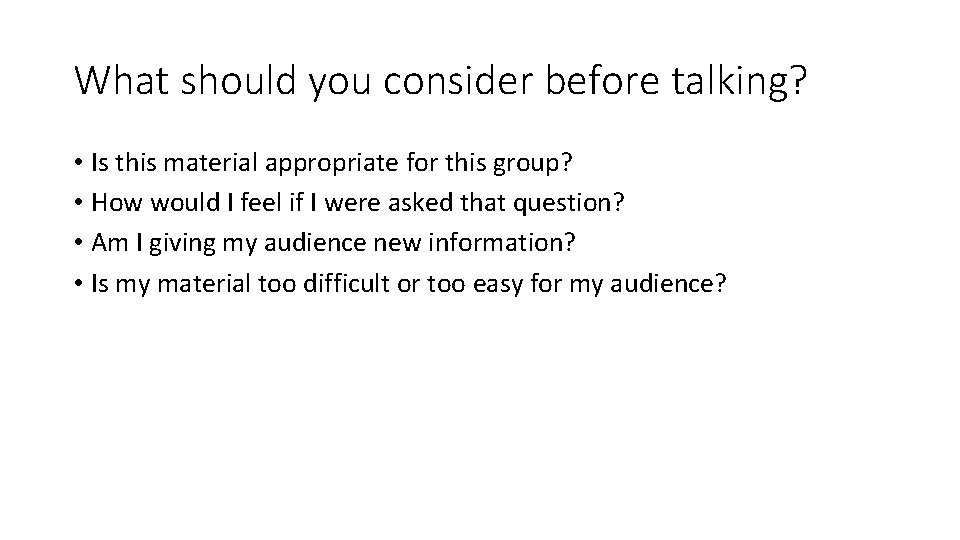 What should you consider before talking?

• Is this material appropriate for this group?
• How would I feel if I were asked that question?
• Am I giving my audience new information?
• Is my material too difficult or too easy for my audience?